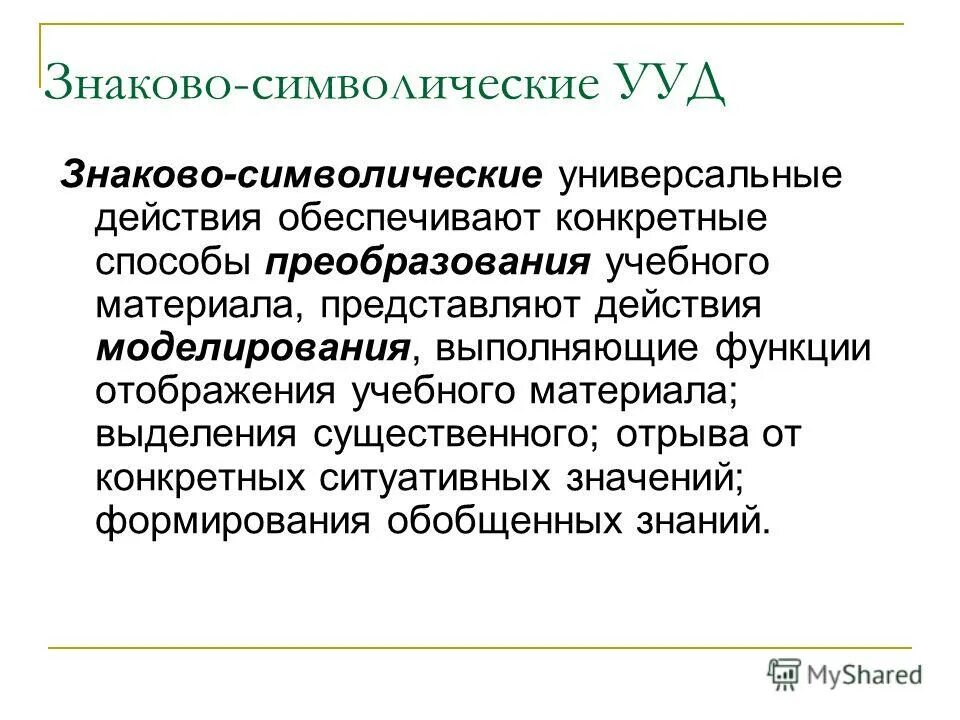 Знаково-символические УУД

Знаково-символические универсальные действия обеспечивают конкретные способы преобразования учебного материала, представляют действия моделирования, выполняющие функции отображения учебного материала; выделения существенного; отрыва от конкретных ситуативных значений; формирования обобщенных знаний.

MyShared